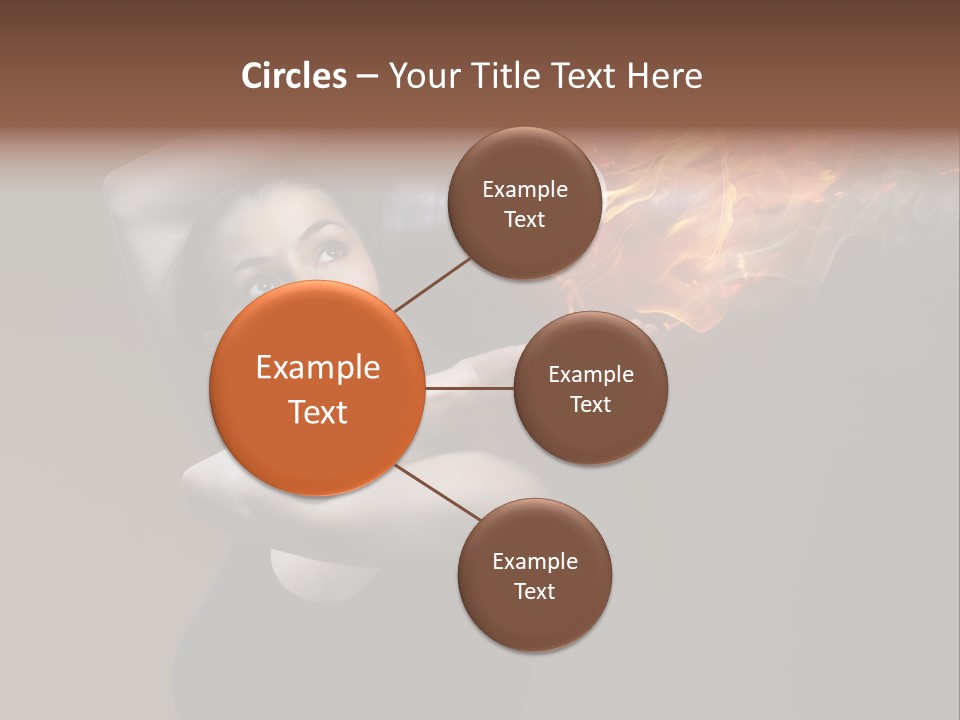 Circles – Your Title Text Here

Example Text

Example Text

Example Text

Example Text